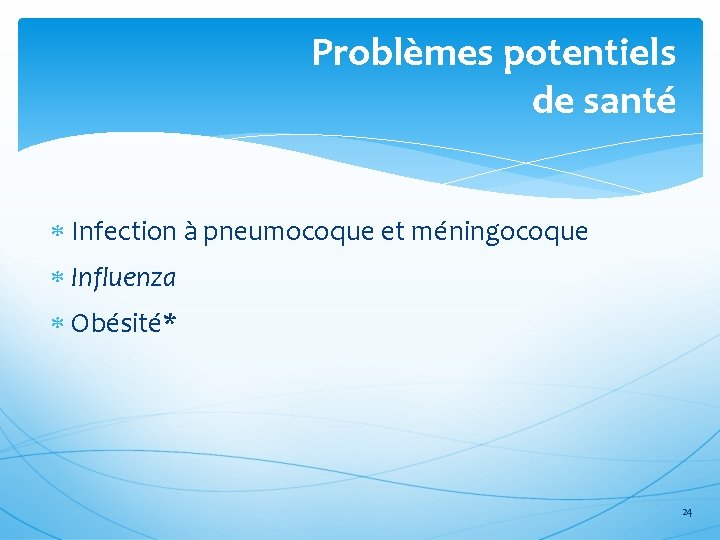 Problèmes potentiels de santé

* Infection à pneumocoque et méningocoque
* Influenza
* Obésité*

24